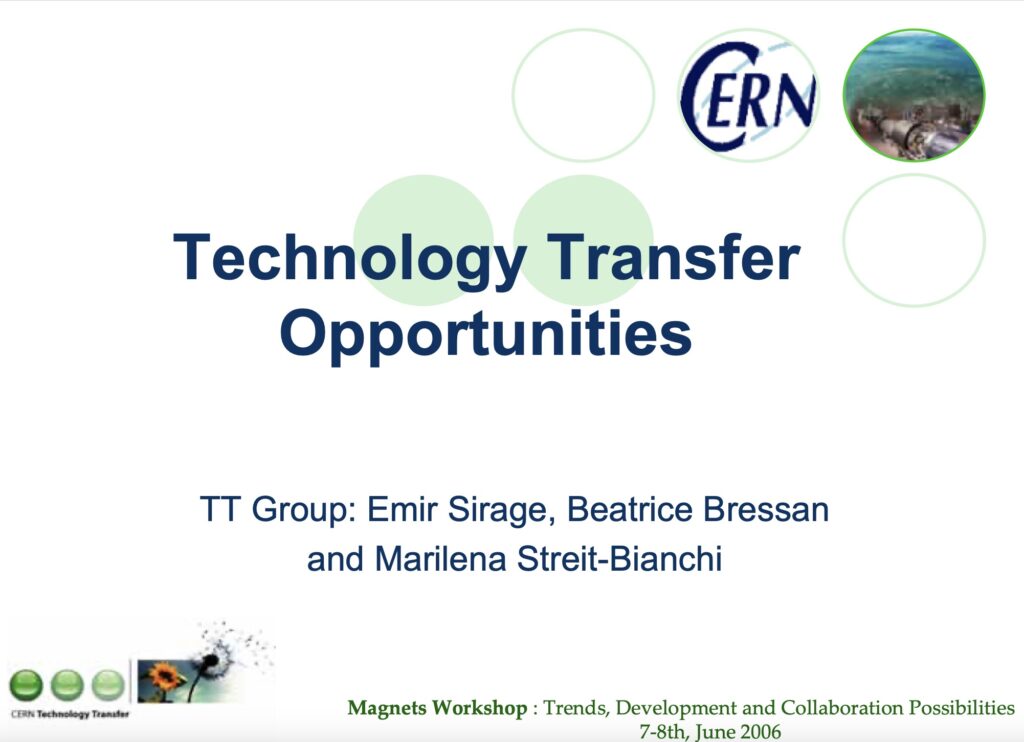 CERN

Technology Transfer Opportunities

TT Group: Emir Sirage, Beatrice Bressan and Marilena Streit-Bianchi

CERN Technology Transfer

Magnets Workshop : Trends, Development and Collaboration Possibilities
7-8th, June 2006